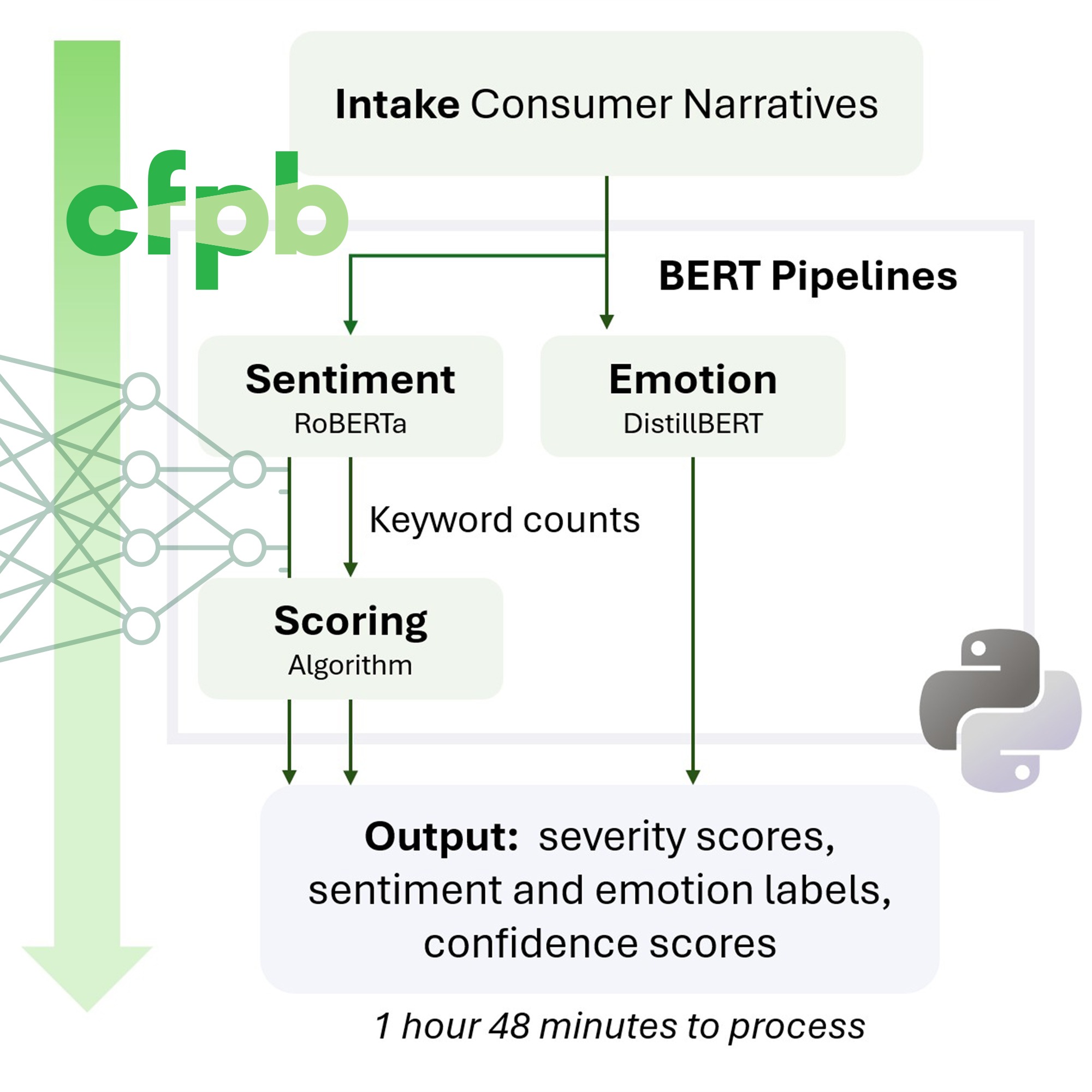 Intake Consumer Narratives

cfpb

BERT Pipelines

Sentiment
RoBERTa

Emotion
DistillBERT

Keyword counts

Scoring
Algorithm

Output: severity scores, sentiment and emotion labels, confidence scores

1 hour 48 minutes to process